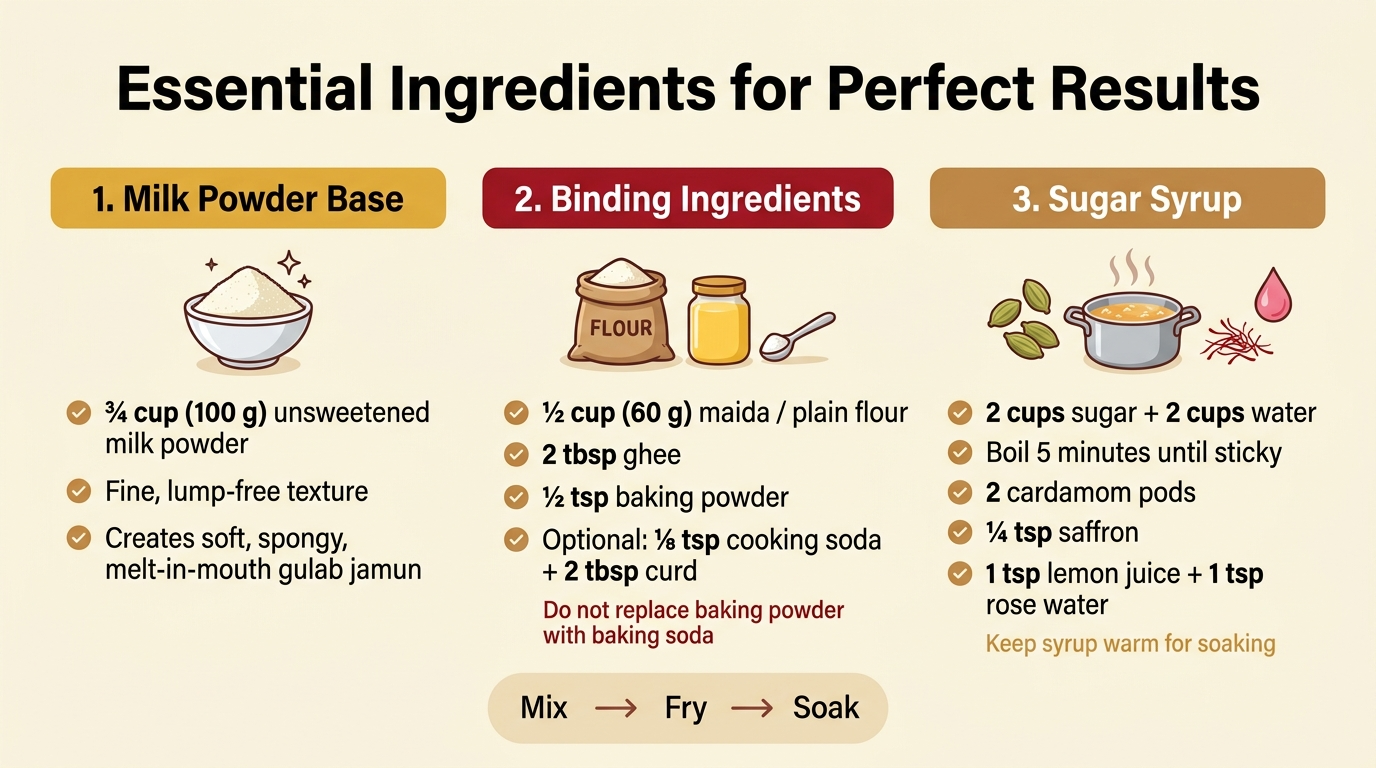 Essential Ingredients for Perfect Results

1. Milk Powder Base

¾ cup (100 g) unsweetened milk powder

Fine, lump-free texture

Creates soft, spongy, melt-in-mouth gulab jamun

2. Binding Ingredients

FLOUR

½ cup (60 g) maida / plain flour

2 tbsp ghee

½ tsp baking powder

Optional: ⅛ tsp cooking soda + 2 tbsp curd

Do not replace baking powder with baking soda

3. Sugar Syrup

2 cups sugar + 2 cups water

Boil 5 minutes until sticky

2 cardamom pods

¼ tsp saffron

1 tsp lemon juice + 1 tsp rose water

Keep syrup warm for soaking

Mix → Fry → Soak